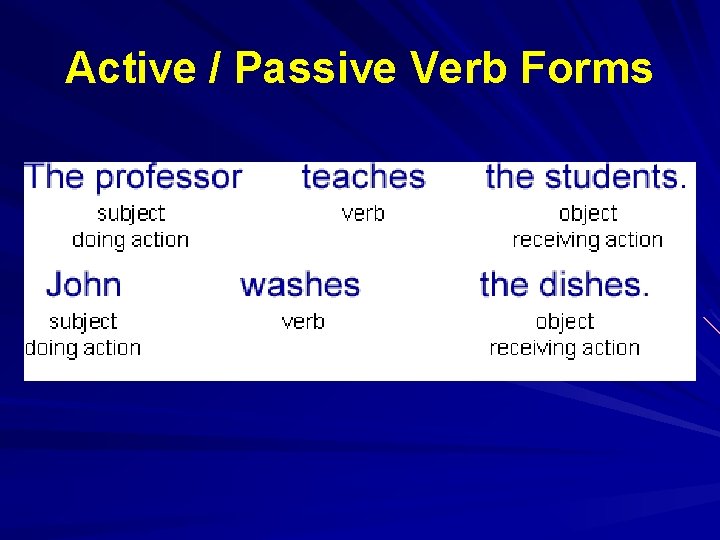 Active / Passive Verb Forms

The professor teaches the students.
subject doing action
verb
object receiving action

John washes the dishes.
subject doing action
verb
object receiving action